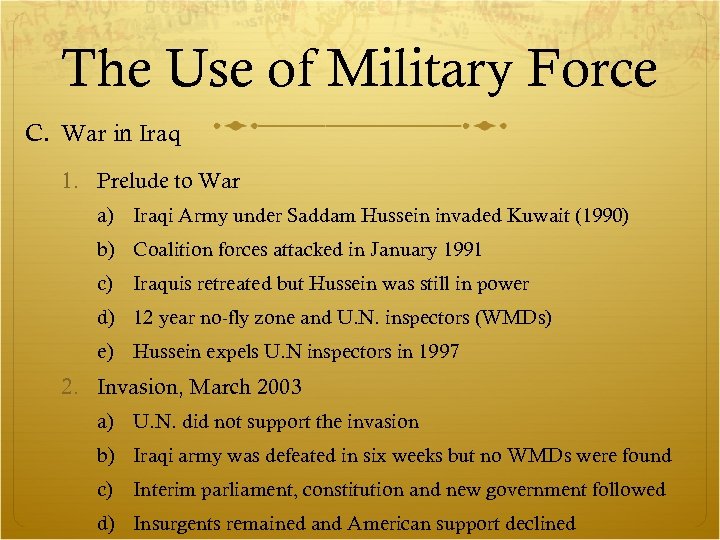 The Use of Military Force

C. War in Iraq

1. Prelude to War

a) Iraqi Army under Saddam Hussein invaded Kuwait (1990)

b) Coalition forces attacked in January 1991

c) Iraquis retreated but Hussein was still in power

d) 12 year no-fly zone and U.N. inspectors (WMDs)

e) Hussein expels U.N inspectors in 1997

2. Invasion, March 2003

a) U.N. did not support the invasion

b) Iraqi army was defeated in six weeks but no WMDs were found

c) Interim parliament, constitution and new government followed

d) Insurgents remained and American support declined